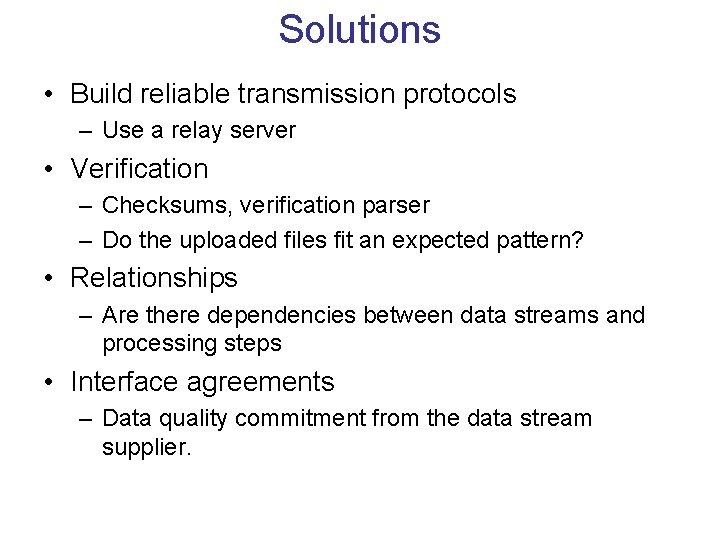 Solutions

• Build reliable transmission protocols
– Use a relay server
• Verification
– Checksums, verification parser
– Do the uploaded files fit an expected pattern?
• Relationships
– Are there dependencies between data streams and processing steps
• Interface agreements
– Data quality commitment from the data stream supplier.